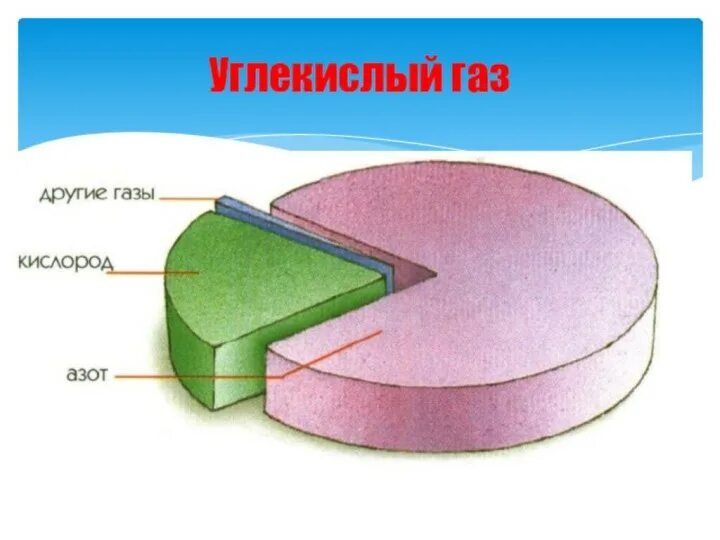 Углекислый газ

другие газы

кислород

азот